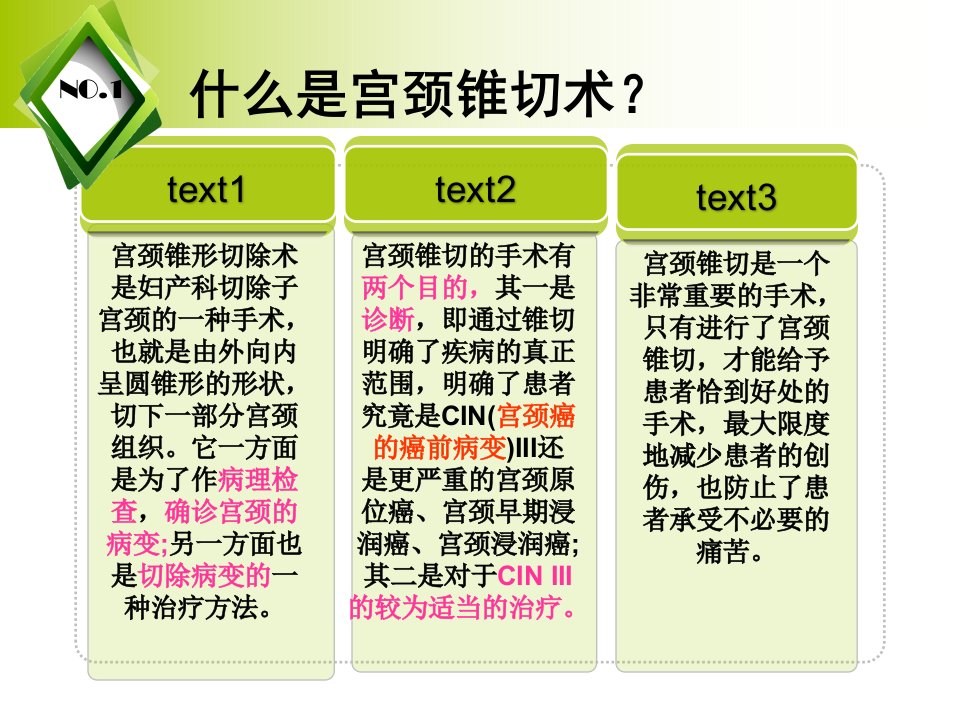 NO.1

什么是宫颈锥切术？

text1

宫颈锥形切除术是妇产科切除子宫颈的一种手术，也就是由外向内呈圆锥形的形状，切下一部分宫颈组织。它一方面是为了作病理检查，确诊宫颈的病变;另一方面也是切除病变的一种治疗方法。

text2

宫颈锥切的手术有两个目的，其一是诊断，即通过锥切明确了疾病的真正范围，明确了患者究竟是CIN(宫颈癌的癌前病变)III还是更严重的宫颈原位癌、宫颈早期浸润癌、宫颈浸润癌;其二是对于CIN III的较为适当的治疗。

text3

宫颈锥切是一个非常重要的手术，只有进行了宫颈锥切，才能给予患者恰到好处的手术，最大限度地减少患者的创伤，也防止了患者承受不必要的痛苦。